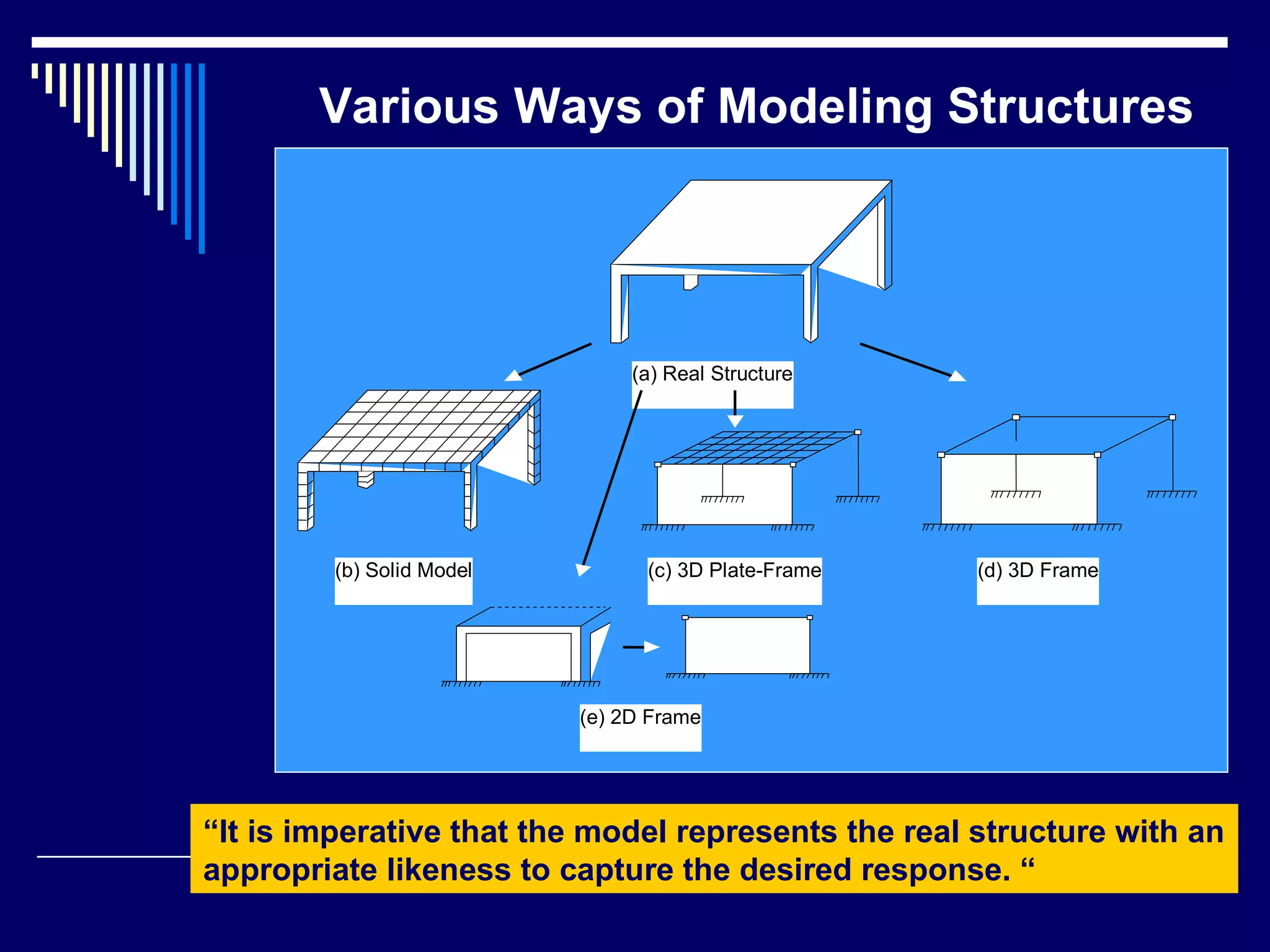 Various Ways of Modeling Structures

(a) Real Structure

(b) Solid Model

(c) 3D Plate-Frame

(d) 3D Frame

(e) 2D Frame

“It is imperative that the model represents the real structure with an appropriate likeness to capture the desired response. “